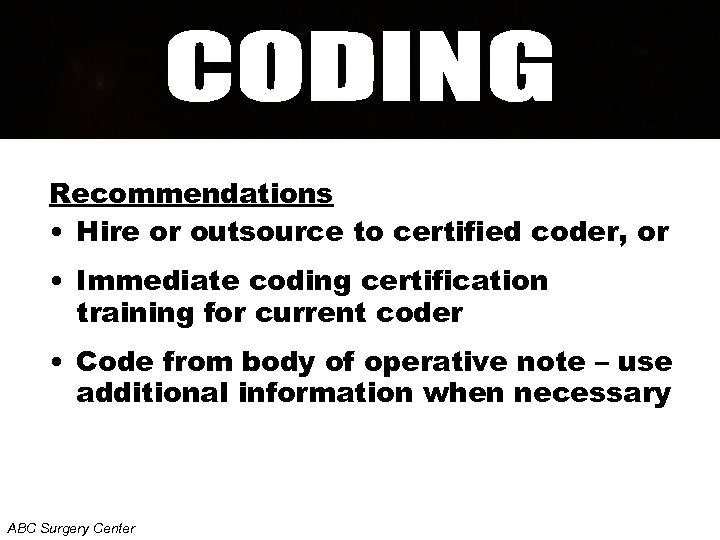 CODING

Recommendations

• Hire or outsource to certified coder, or

• Immediate coding certification training for current coder

• Code from body of operative note – use additional information when necessary

ABC Surgery Center